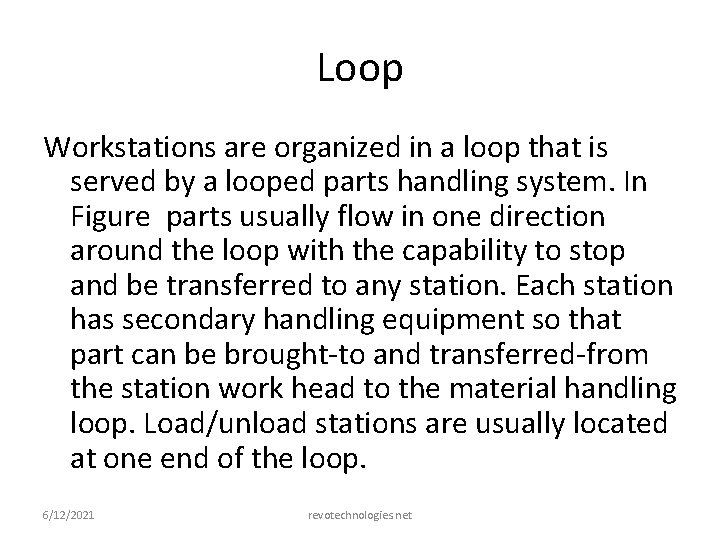 Loop

Workstations are organized in a loop that is served by a looped parts handling system. In Figure  parts usually flow in one direction around the loop with the capability to stop and be transferred to any station. Each station has secondary handling equipment so that part can be brought-to and transferred-from the station work head to the material handling loop. Load/unload stations are usually located at one end of the loop.

6/12/2021

revotechnologies.net